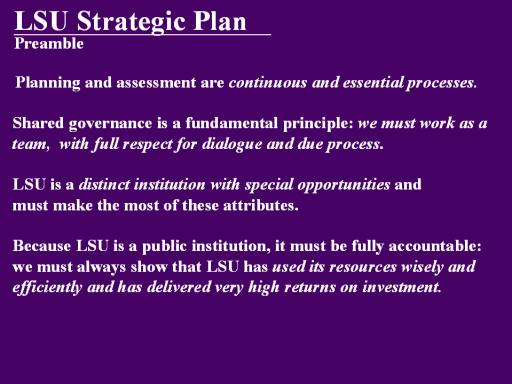 LSU Strategic Plan
Preamble

Planning and assessment are continuous and essential processes.

Shared governance is a fundamental principle: we must work as a team, with full respect for dialogue and due process.

LSU is a distinct institution with special opportunities and must make the most of these attributes.

Because LSU is a public institution, it must be fully accountable: we must always show that LSU has used its resources wisely and efficiently and has delivered very high returns on investment.